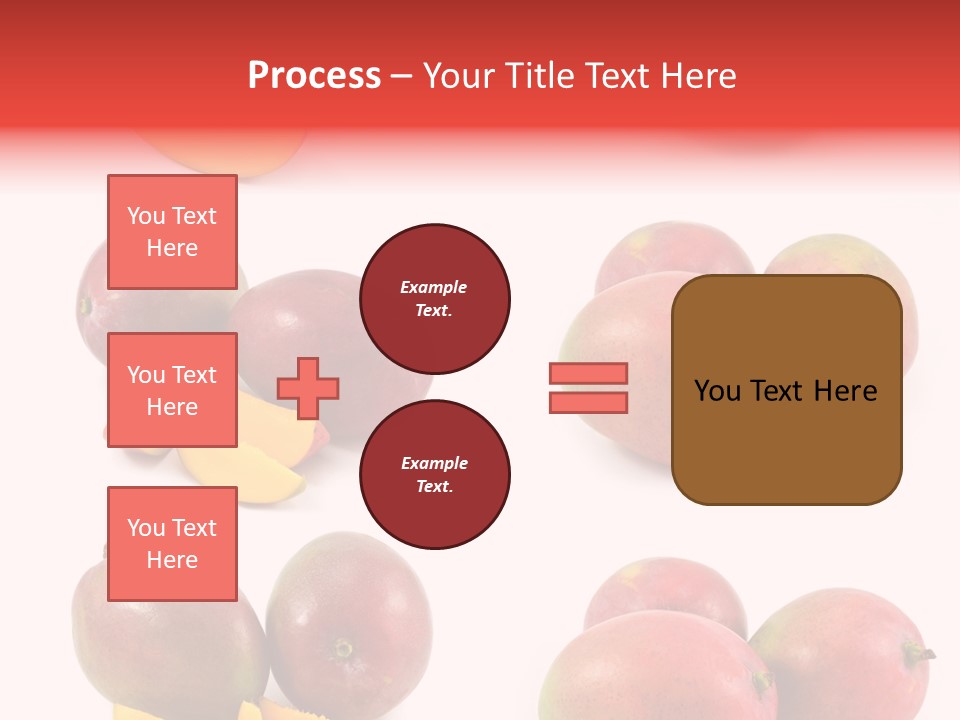 Process – Your Title Text Here

You Text Here

You Text Here

You Text Here

Example Text.

Example Text.

You Text Here